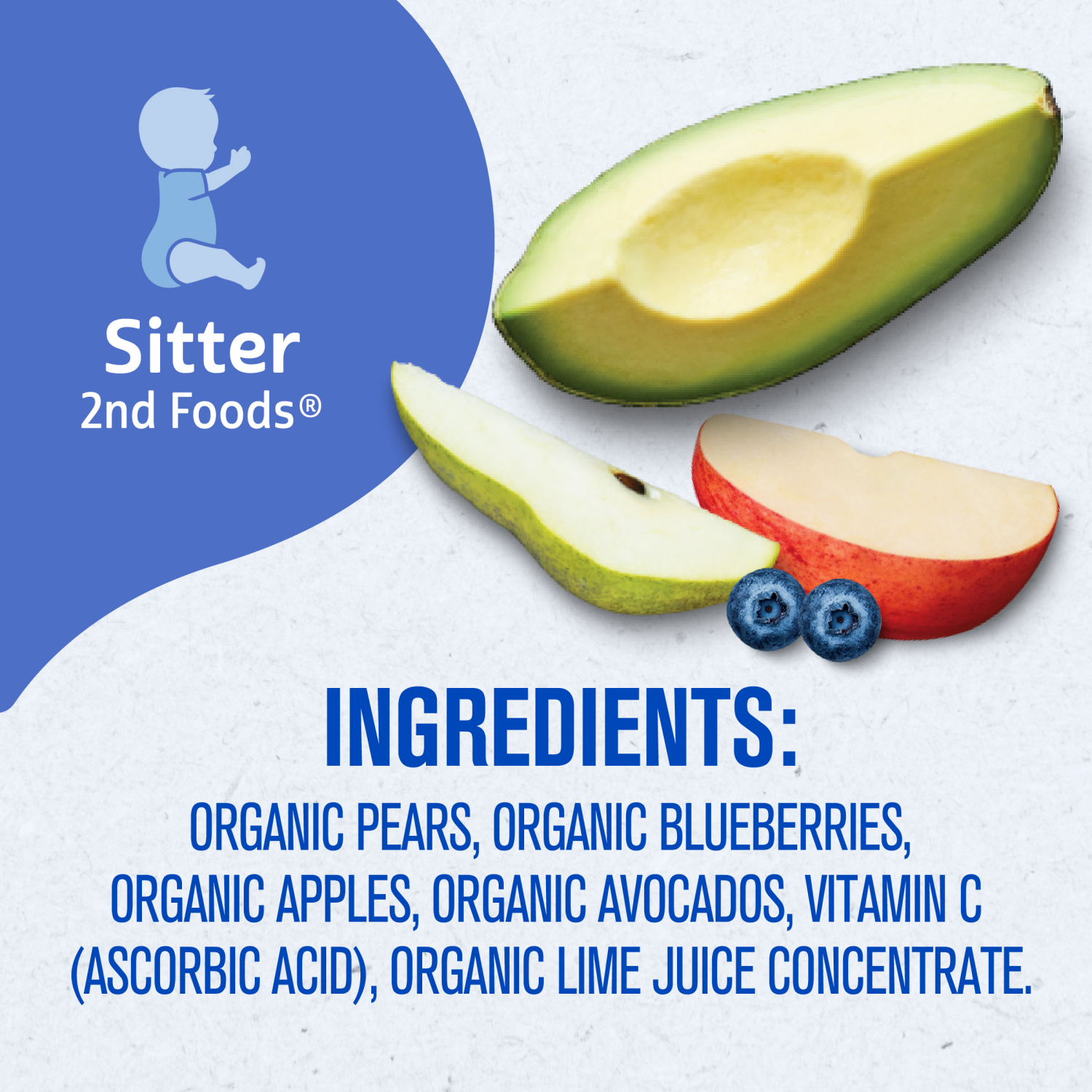 Sitter
2nd Foods®

INGREDIENTS:

ORGANIC PEARS, ORGANIC BLUEBERRIES, ORGANIC APPLES, ORGANIC AVOCADOS, VITAMIN C (ASCORBIC ACID), ORGANIC LIME JUICE CONCENTRATE.